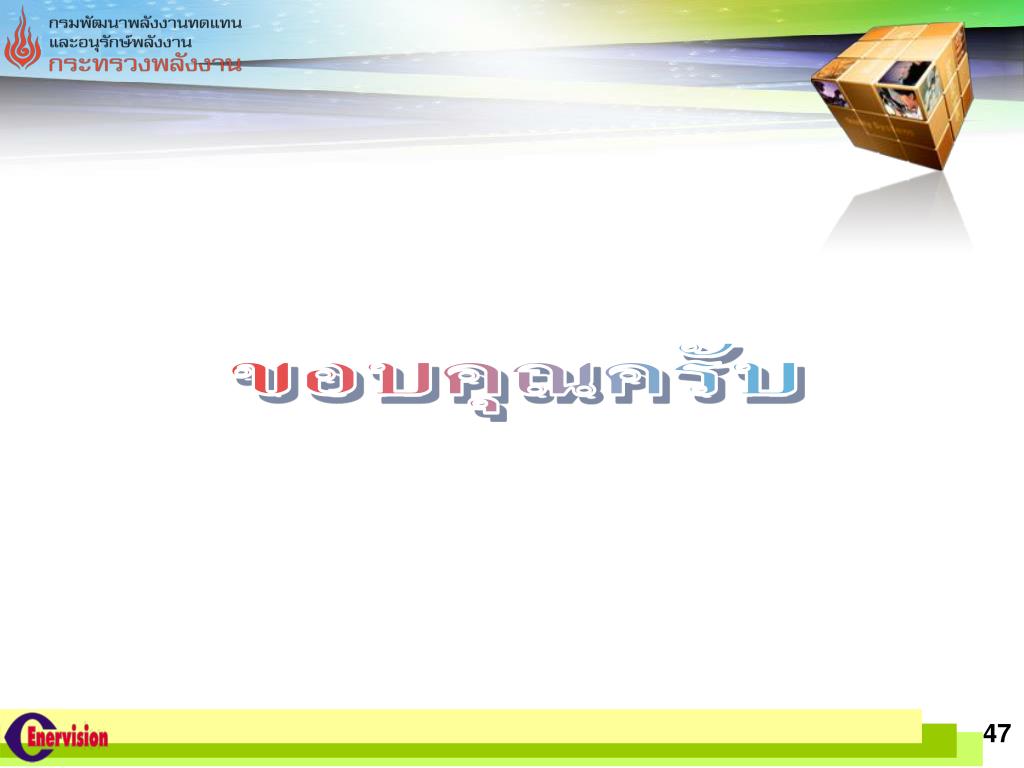 กรมพัฒนาพลังงานทดแทน
และอนุรักษ์พลังงาน
กระทรวงพลังงาน

ขอบคุณครับ

Enervision

47